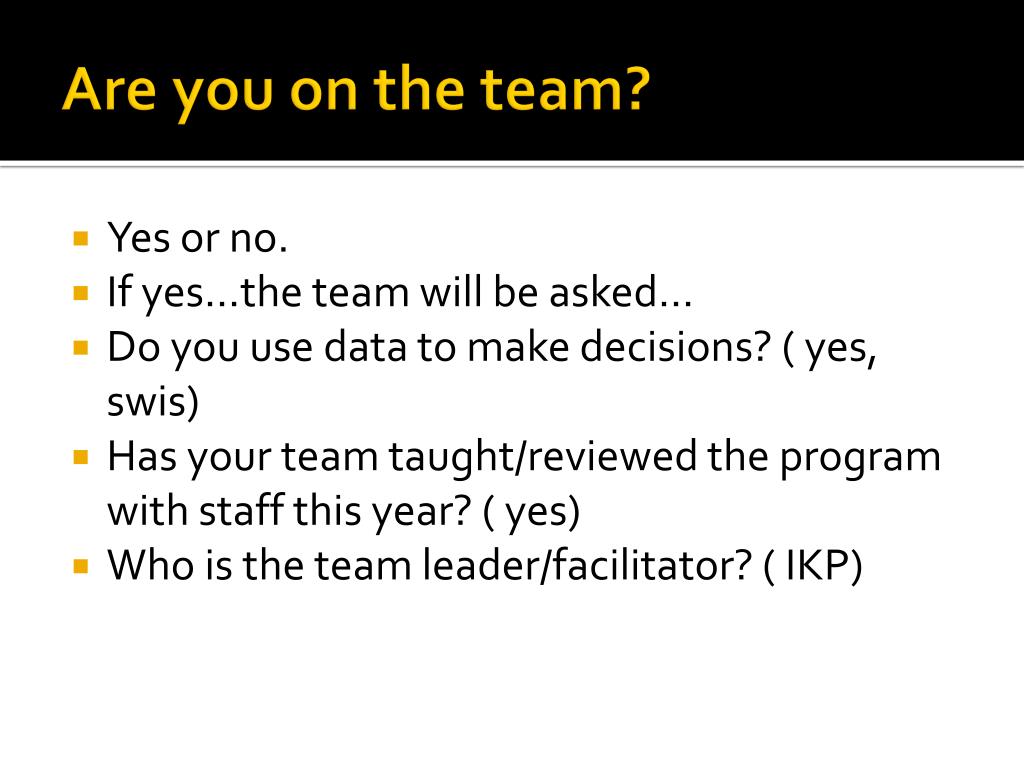 Are you on the team?

Yes or no.
If yes…the team will be asked…
Do you use data to make decisions? ( yes, swis)
Has your team taught/reviewed the program with staff this year? ( yes)
Who is the team leader/facilitator? ( IKP)